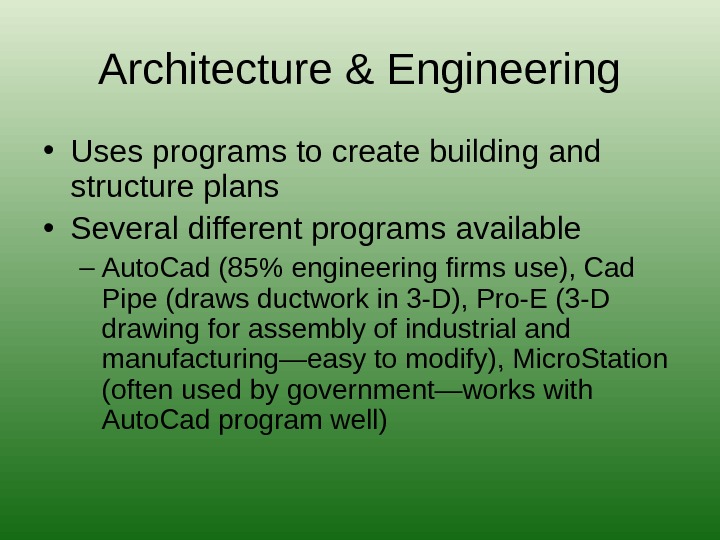 Architecture & Engineering

• Uses programs to create building and structure plans

• Several different programs available

– AutoCad (85% engineering firms use), Cad Pipe (draws ductwork in 3-D), Pro-E (3-D drawing for assembly of industrial and manufacturing—easy to modify), MicroStation (often used by government—works with AutoCad program well)